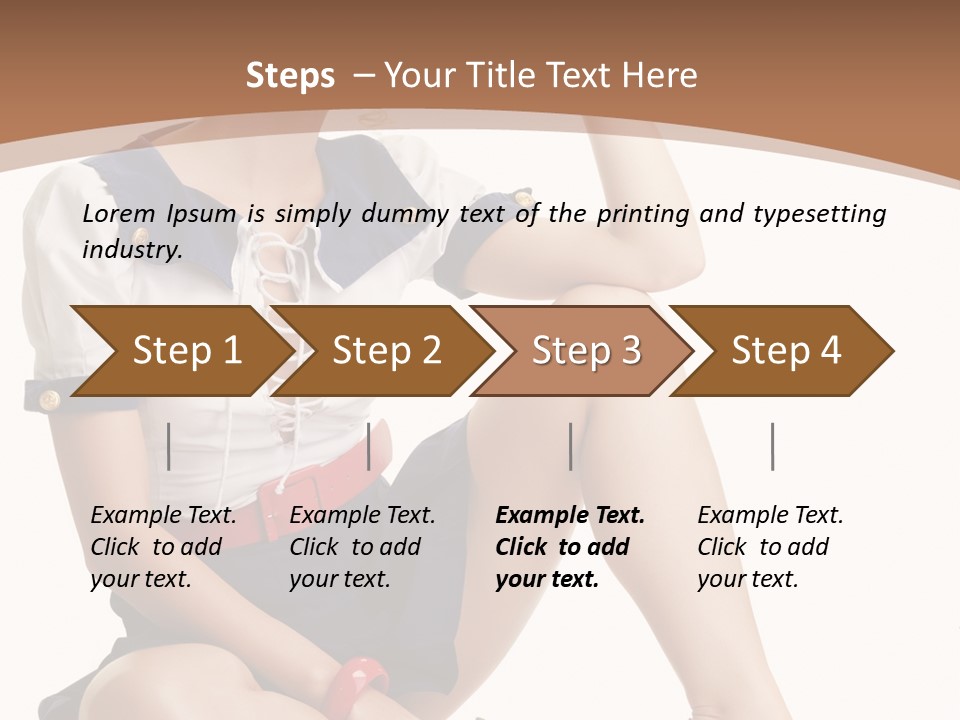 Steps – Your Title Text Here

Lorem Ipsum is simply dummy text of the printing and typesetting industry.

Step 1

Step 2

Step 3

Step 4

Example Text. Click to add your text.

Example Text. Click to add your text.

Example Text. Click to add your text.

Example Text. Click to add your text.